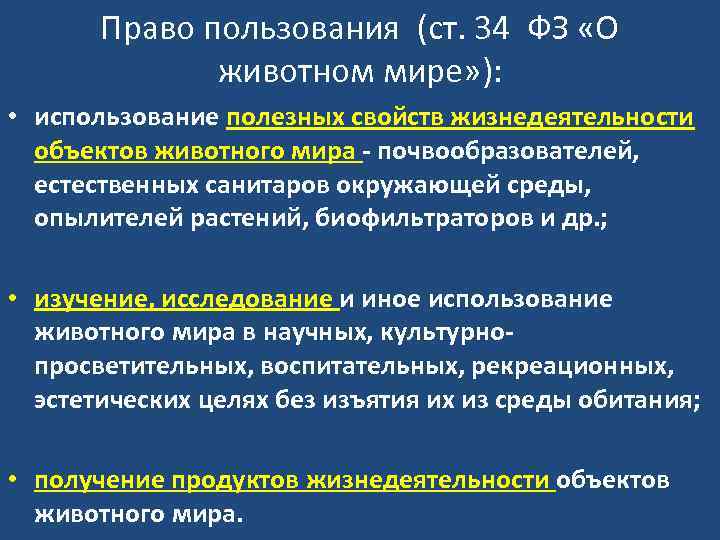 Право пользования (ст. 34 ФЗ «О животном мире»):

• использование полезных свойств жизнедеятельности объектов животного мира - почвообразователей, естественных санитаров окружающей среды, опылителей растений, биофильтраторов и др.;

• изучение, исследование и иное использование животного мира в научных, культурно-просветительных, воспитательных, рекреационных, эстетических целях без изъятия их из среды обитания;

• получение продуктов жизнедеятельности объектов животного мира.